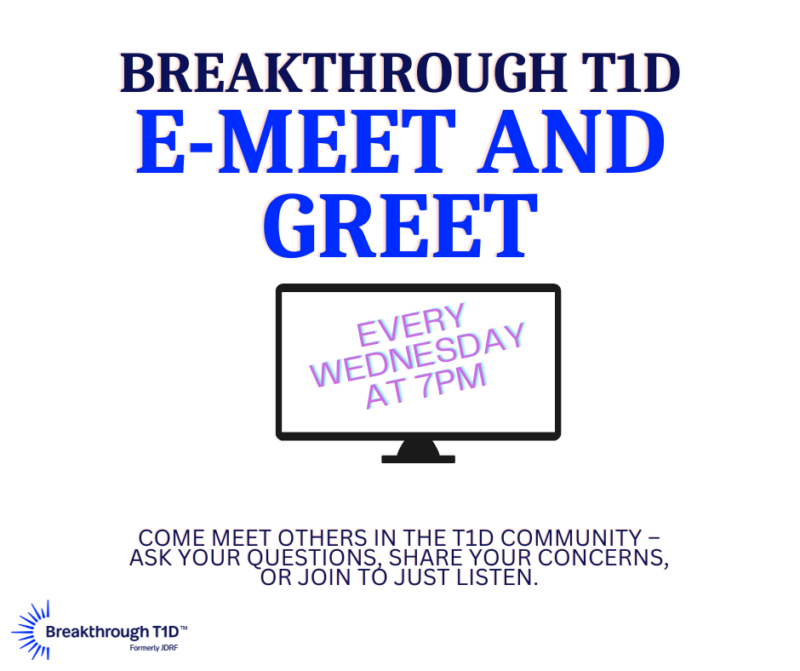 BREAKTHROUGH T1D
E-MEET AND GREET

EVERY WEDNESDAY AT 7PM

COME MEET OTHERS IN THE T1D COMMUNITY – ASK YOUR QUESTIONS, SHARE YOUR CONCERNS, OR JOIN TO JUST LISTEN.

Breakthrough T1D™
Formerly JDRF